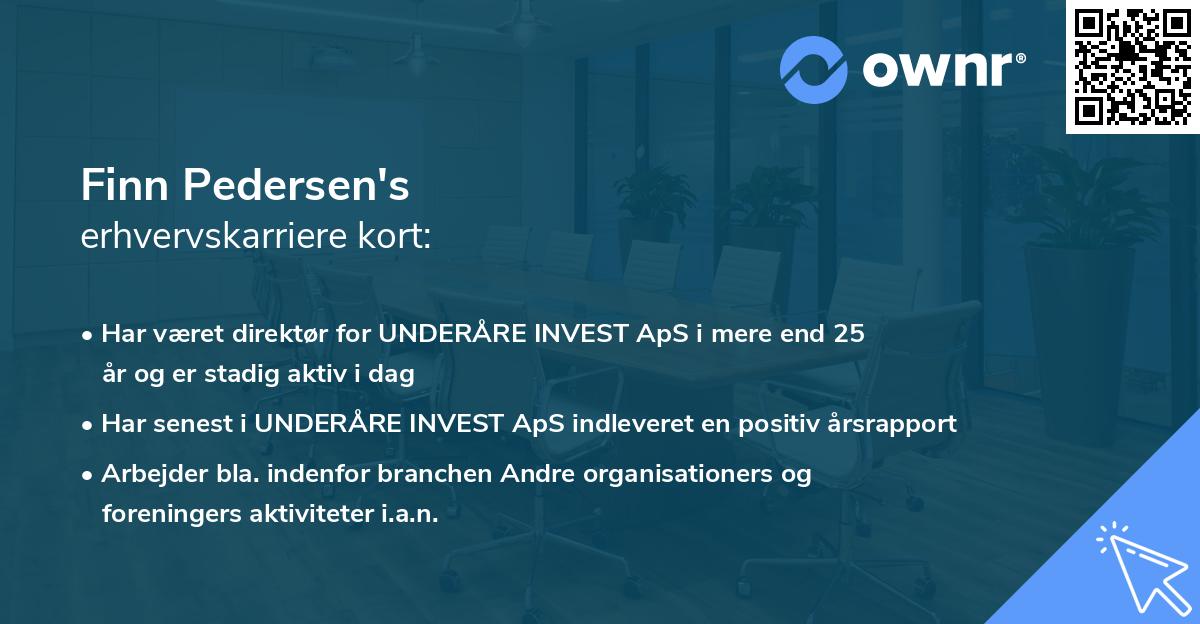 ownr®

Finn Pedersen's
erhvervskarriere kort:

• Har været direktør for UNDERÅRE INVEST ApS i mere end 25 år og er stadig aktiv i dag
• Har senest i UNDERÅRE INVEST ApS indleveret en positiv årsrapport
• Arbejder bla. indenfor branchen Andre organisationers og foreningers aktiviteter i.a.n.